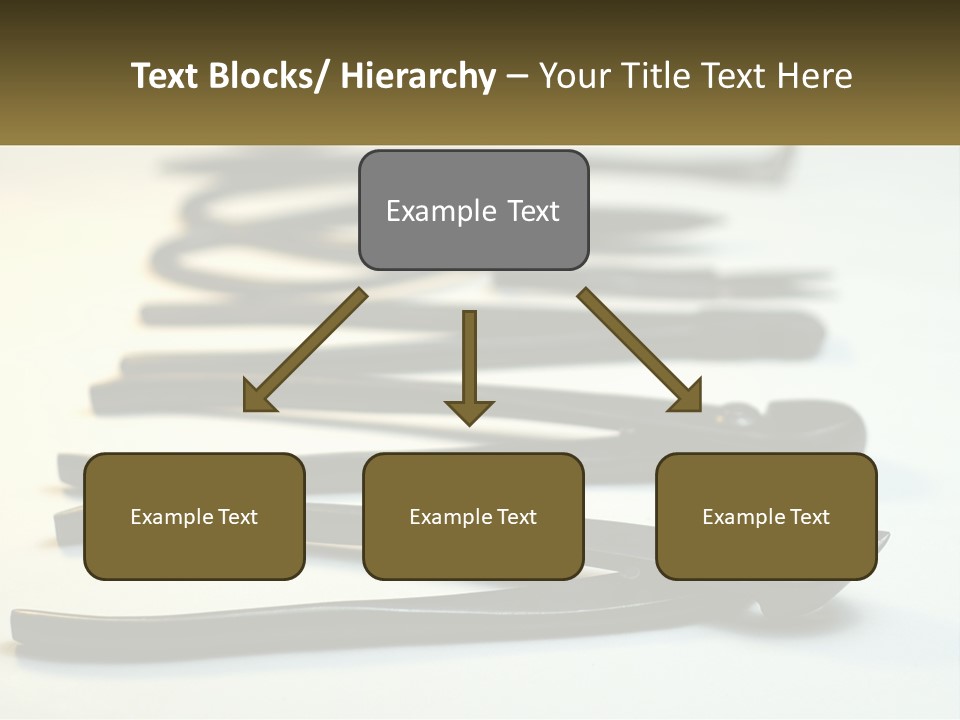 Text Blocks/ Hierarchy – Your Title Text Here

Example Text

Example Text

Example Text

Example Text